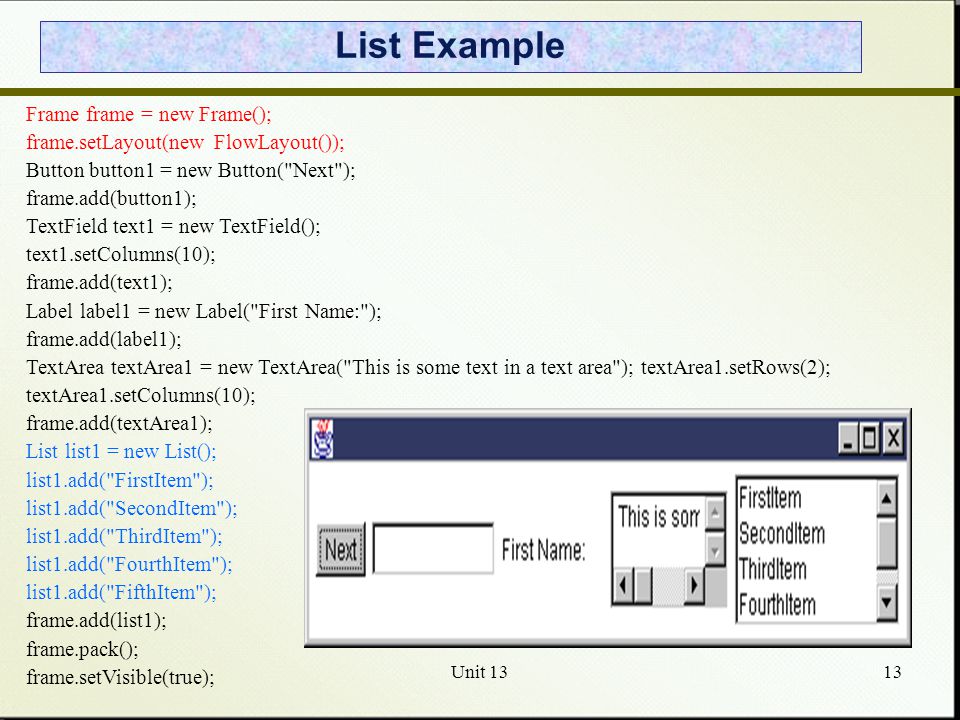 List Example

Frame frame = new Frame();
frame.setLayout(new FlowLayout());
Button button1 = new Button("Next");
frame.add(button1);
TextField text1 = new TextField();
text1.setColumns(10);
frame.add(text1);
Label label1 = new Label("First Name:");
frame.add(label1);
TextArea textArea1 = new TextArea("This is some text in a text area"); textArea1.setRows(2);
textArea1.setColumns(10);
frame.add(textArea1);
List list1 = new List();
list1.add("FirstItem");
list1.add("SecondItem");
list1.add("ThirdItem");
list1.add("FourthItem");
list1.add("FifthItem");
frame.add(list1);
frame.pack();
frame.setVisible(true);

Next
First Name:
This is som
FirstItem
SecondItem
ThirdItem
FourthItem

Unit 13
13